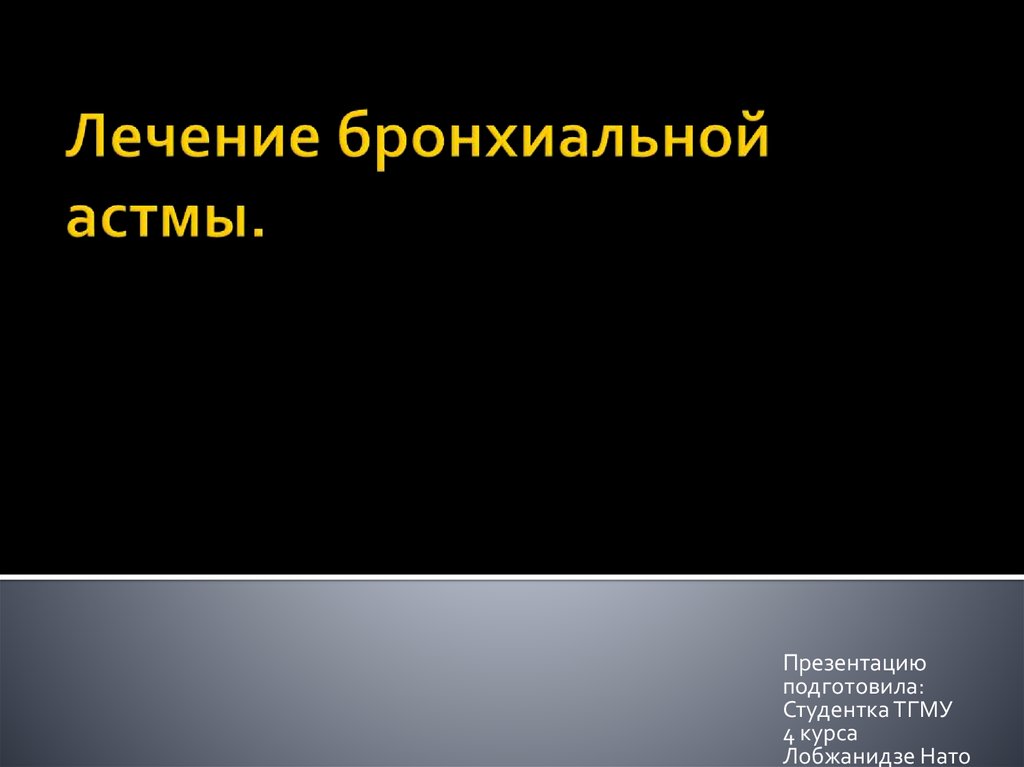 Лечение бронхиальной астмы.

Презентацию подготовила: Студентка ТГМУ 4 курса Лобжанидзе Нато